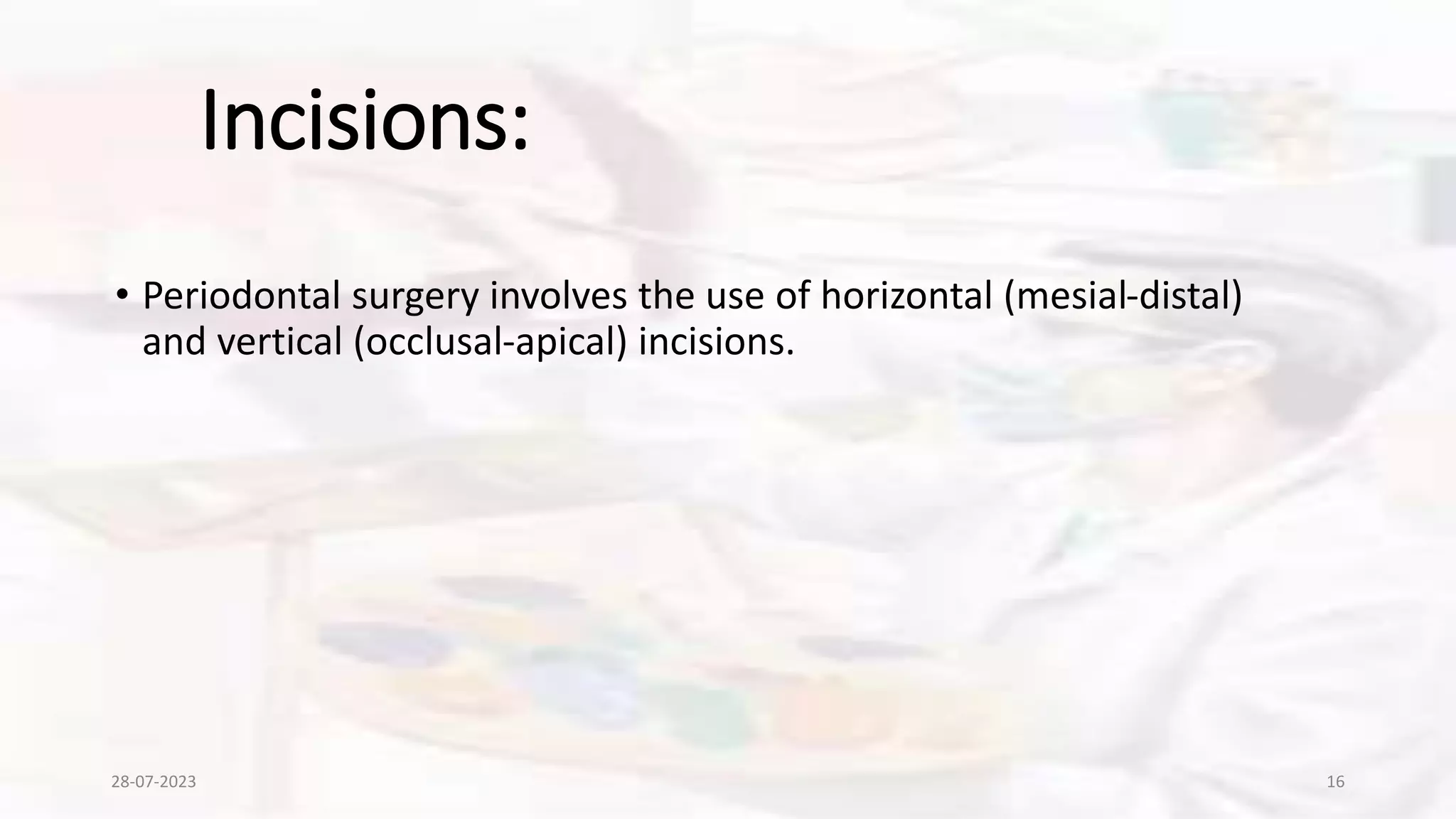 Incisions:

• Periodontal surgery involves the use of horizontal (mesial-distal) and vertical (occlusal-apical) incisions.

28-07-2023

16